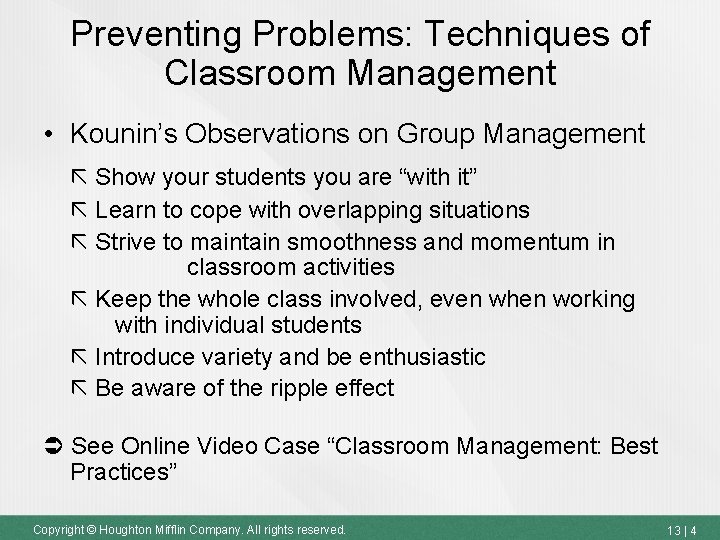 Preventing Problems: Techniques of Classroom Management

• Kounin's Observations on Group Management

⇱ Show your students you are "with it"

⇱ Learn to cope with overlapping situations

⇱ Strive to maintain smoothness and momentum in classroom activities

⇱ Keep the whole class involved, even when working with individual students

⇱ Introduce variety and be enthusiastic

⇱ Be aware of the ripple effect

➲ See Online Video Case "Classroom Management: Best Practices"

Copyright © Houghton Mifflin Company. All rights reserved.

13 | 4